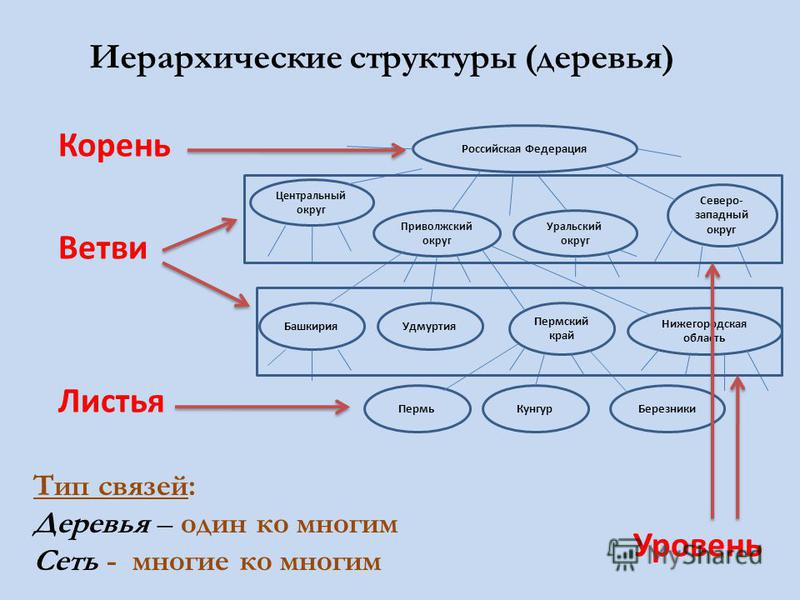 Иерархические структуры (деревья)

Корень

Российская Федерация

Ветви

Центральный округ

Приволжский округ

Уральский округ

Северо-западный округ

Башкирия

Удмуртия

Пермский край

Нижегородская область

Листья

Пермь

Кунгур

Березники

Тип связей:
Деревья – один ко многим
Сеть - многие ко многим

Уровень

MyShared